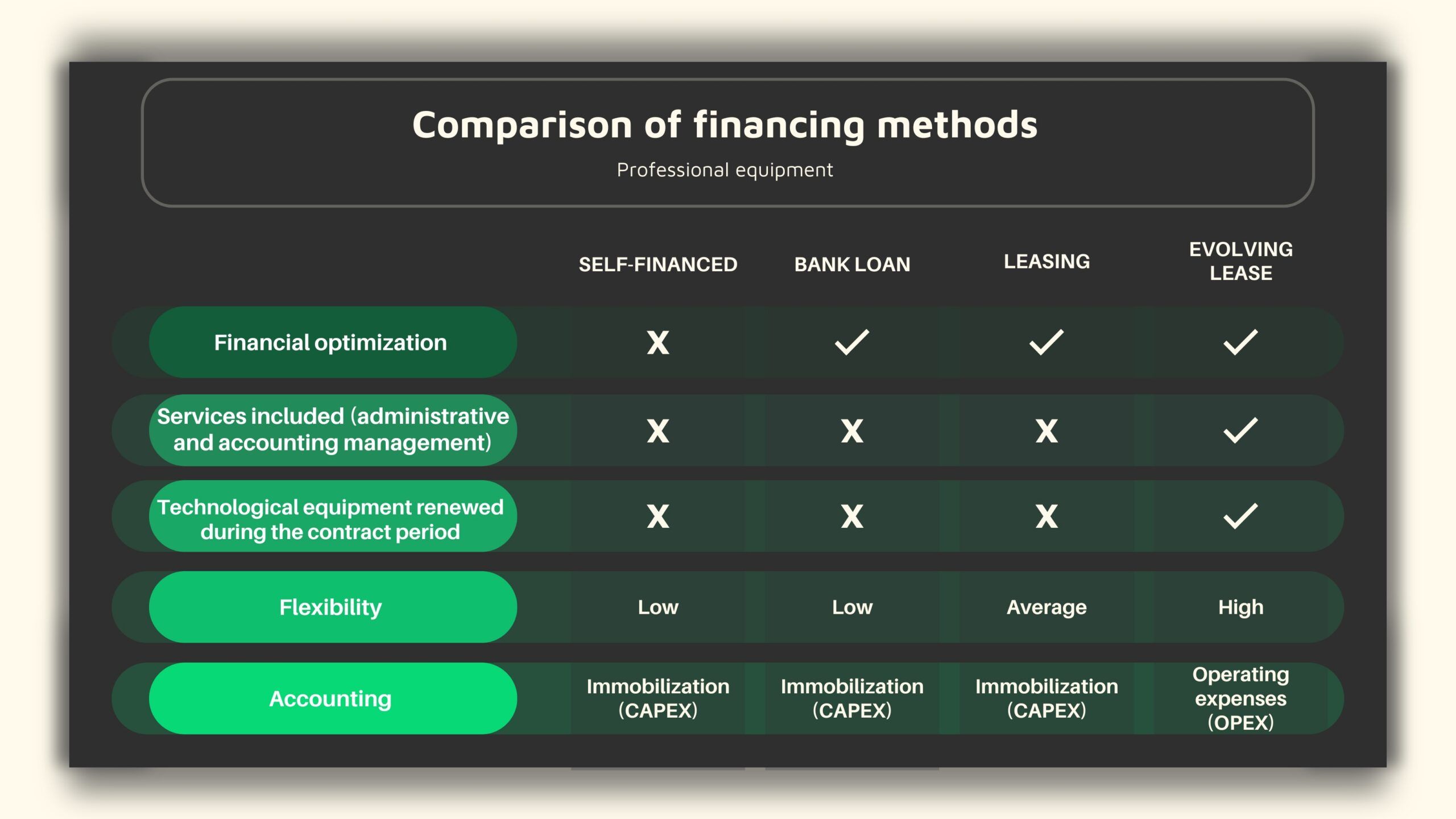 Comparison of financing methods

Professional equipment

| | SELF-FINANCED | BANK LOAN | LEASING | EVOLVING LEASE |
|---|---|---|---|---|
| Financial optimization | X | ✓ | ✓ | ✓ |
| Services included (administrative and accounting management) | X | X | X | ✓ |
| Technological equipment renewed during the contract period | X | X | X | ✓ |
| Flexibility | Low | Low | Average | High |
| Accounting | Immobilization (CAPEX) | Immobilization (CAPEX) | Immobilization (CAPEX) | Operating expenses (OPEX) |